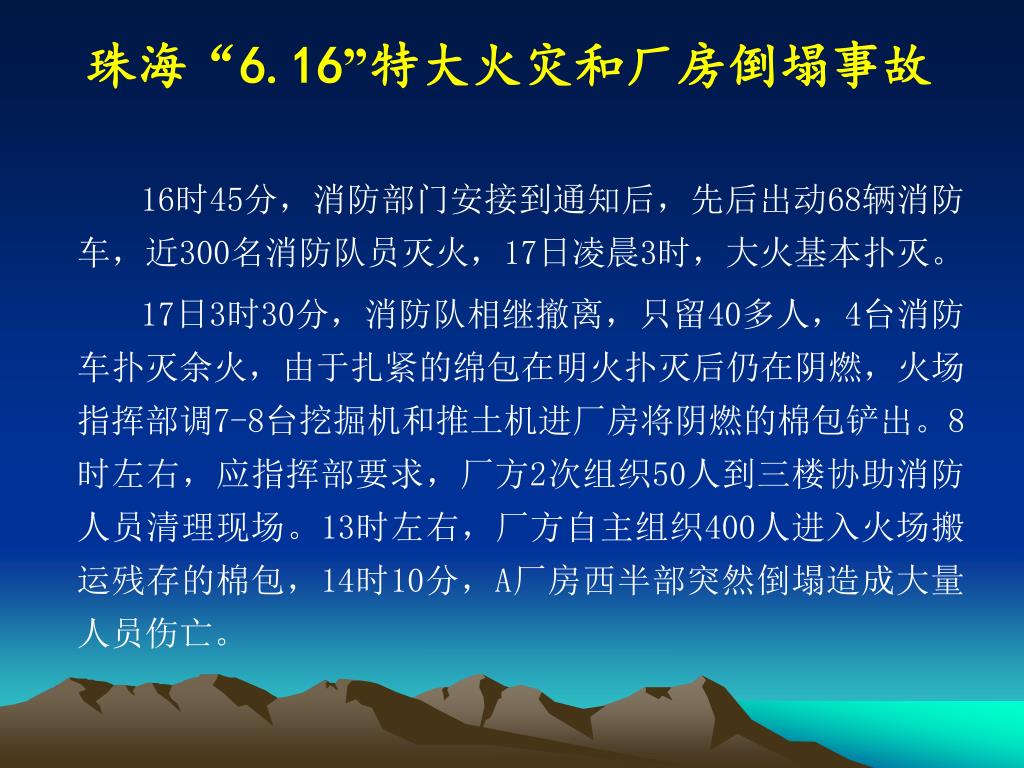 珠海“6.16”特大火灾和厂房倒塌事故

16时45分，消防部门安接到通知后，先后出动68辆消防车，近300名消防队员灭火，17日凌晨3时，大火基本扑灭。

17日3时30分，消防队相继撤离，只留40多人，4台消防车扑灭余火，由于扎紧的绵包在明火扑灭后仍在阴燃，火场指挥部调7-8台挖掘机和推土机进厂房将阴燃的棉包铲出。8时左右，应指挥部要求，厂方2次组织50人到三楼协助消防人员清理现场。13时左右，厂方自主组织400人进入火场搬运残存的棉包，14时10分，A厂房西半部突然倒塌造成大量人员伤亡。